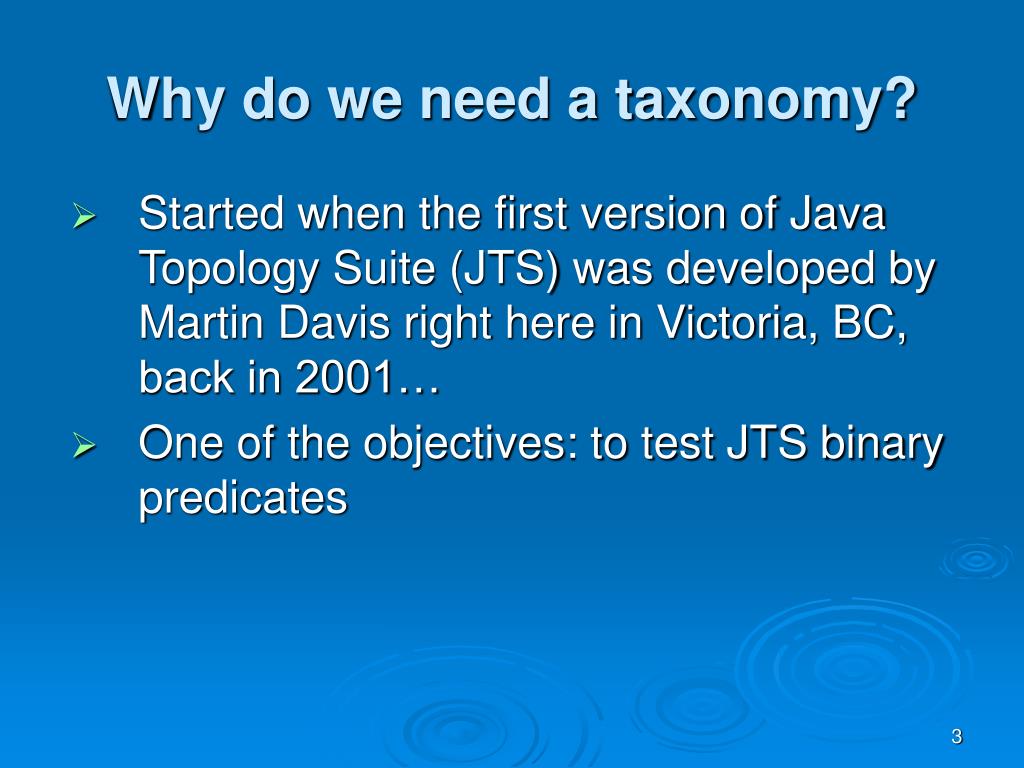 Why do we need a taxonomy?

➢ Started when the first version of Java Topology Suite (JTS) was developed by Martin Davis right here in Victoria, BC, back in 2001…

➢ One of the objectives: to test JTS binary predicates

3